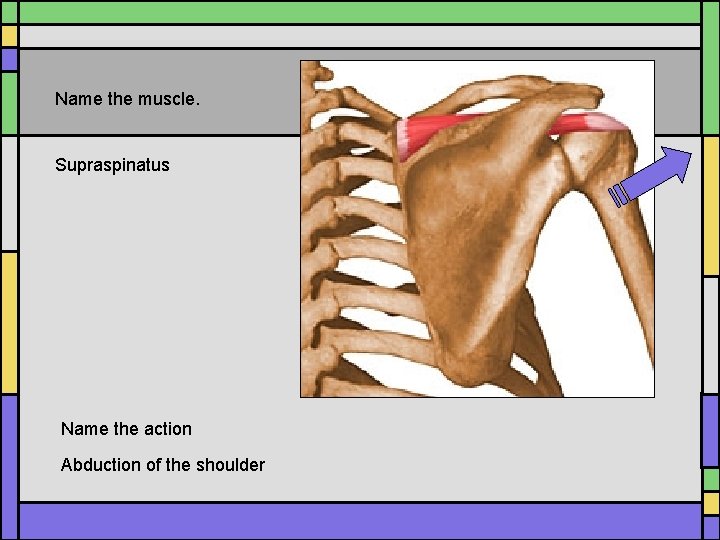 Name the muscle.

Supraspinatus

Name the action

Abduction of the shoulder